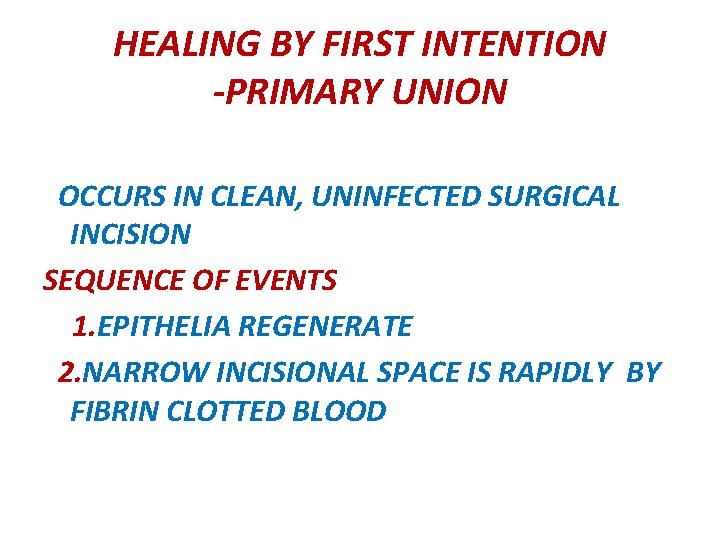 HEALING BY FIRST INTENTION
-PRIMARY UNION

OCCURS IN CLEAN, UNINFECTED SURGICAL INCISION

SEQUENCE OF EVENTS

1.EPITHELIA REGENERATE

2.NARROW INCISIONAL SPACE IS RAPIDLY BY FIBRIN CLOTTED BLOOD